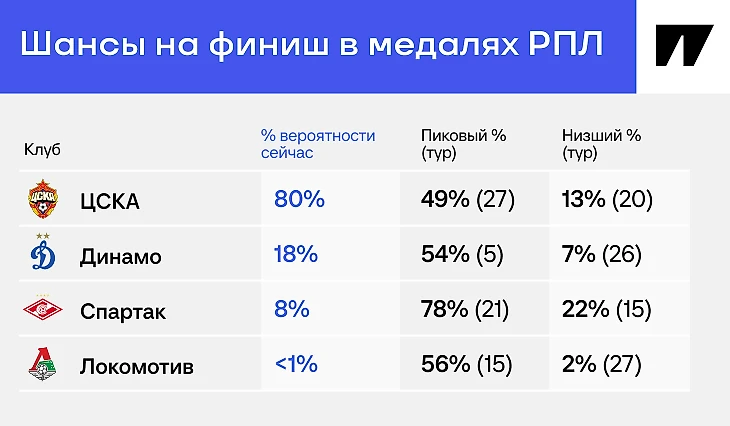 Шансы на финиш в медалях РПЛ

| Клуб | % вероятности сейчас | Пиковый % (тур) | Низший % (тур) |
|---|---|---|---|
| ЦСКА | 80% | 49% (27) | 13% (20) |
| Динамо | 18% | 54% (5) | 7% (26) |
| Спартак | 8% | 78% (21) | 22% (15) |
| Локомотив | <1% | 56% (15) | 2% (27) |